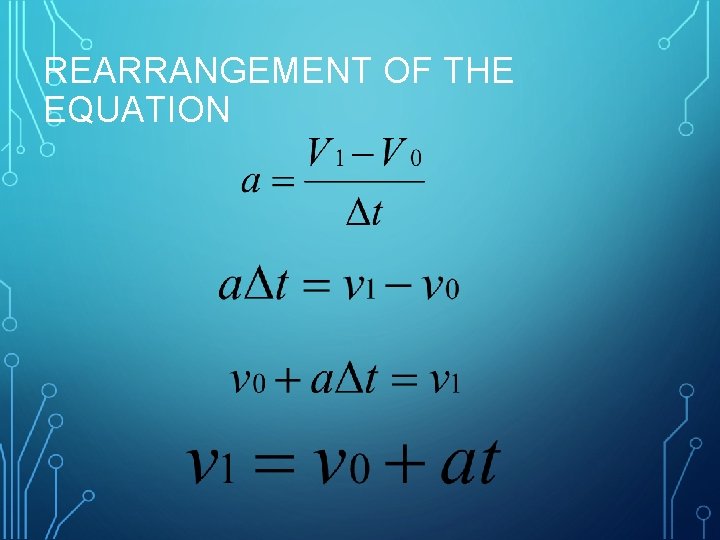 REARRANGEMENT OF THE EQUATION

$a = \frac{V_1 - V_0}{\Delta t}$

$a\Delta t = v_1 - v_0$

$v_0 + a\Delta t = v_1$

$v_1 = v_0 + at$